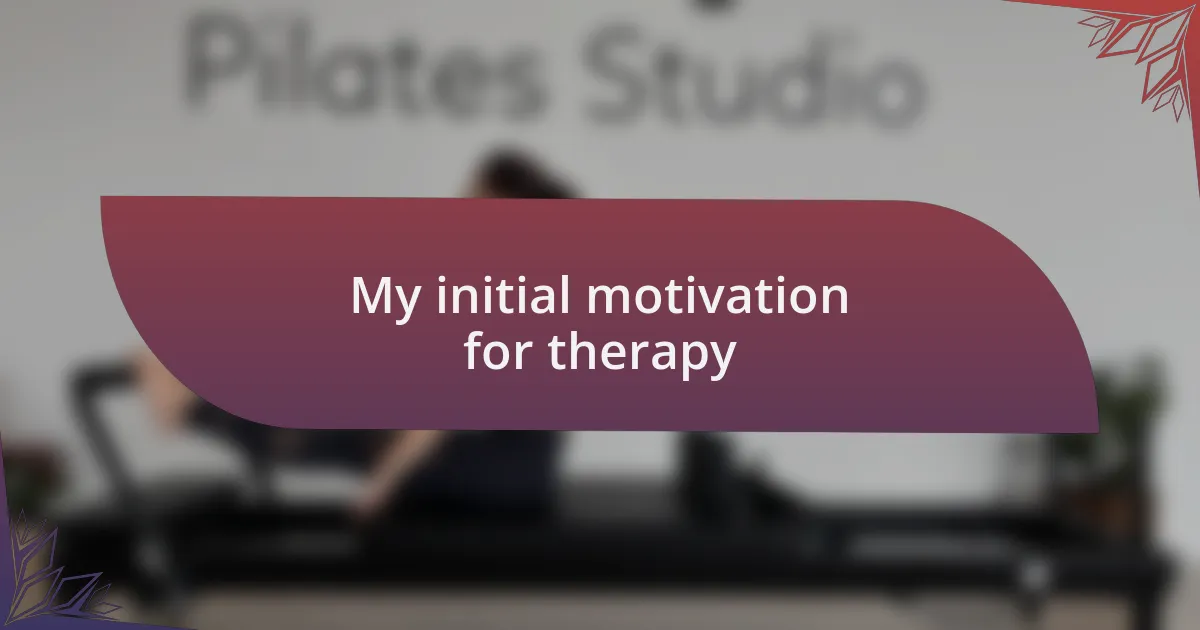 Pilates Studio

My initial motivation for therapy